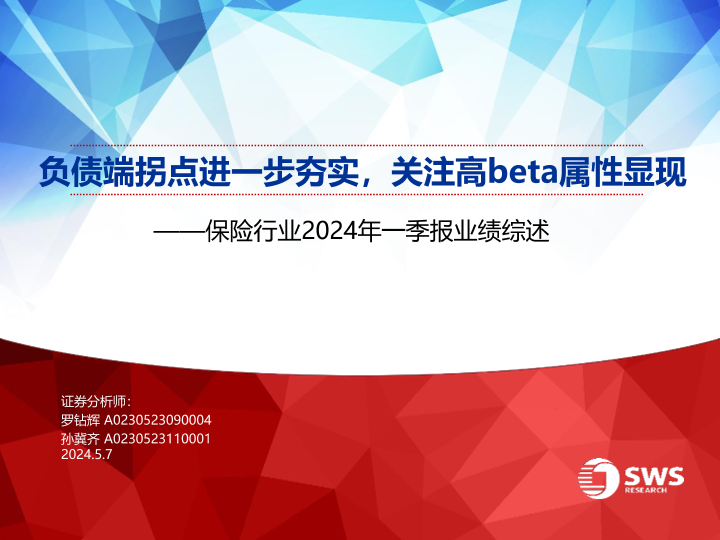 负债端拐点进一步夯实，关注高beta属性显现

——保险行业2024年一季报业绩综述

证券分析师：
罗钻辉 A0230523090004
孙冀齐 A0230523110001
2024.5.7

SWS
RESEARCH